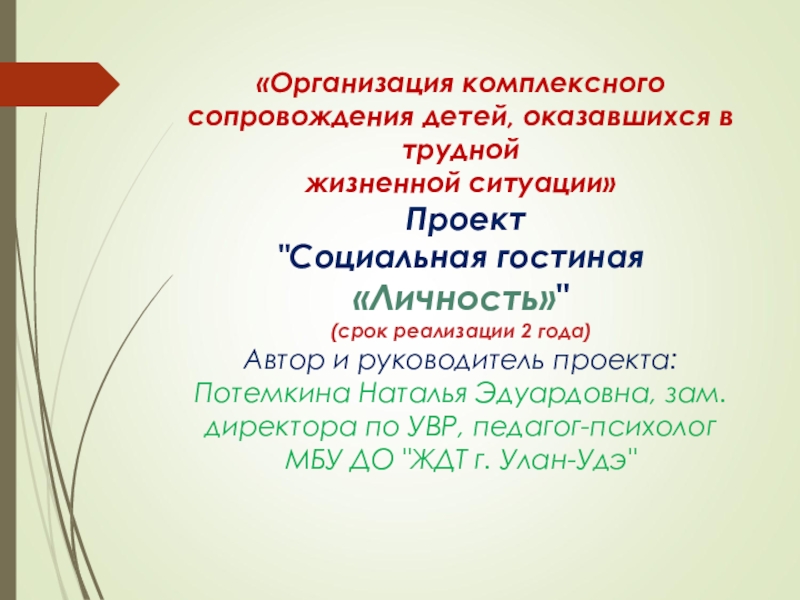 «Организация комплексного сопровождения детей, оказавшихся в трудной жизненной ситуации»

Проект "Социальная гостиная «Личность»"

(срок реализации 2 года)

Автор и руководитель проекта:

Потемкина Наталья Эдуардовна, зам. директора по УВР, педагог-психолог МБУ ДО "ЖДТ г. Улан-Удэ"